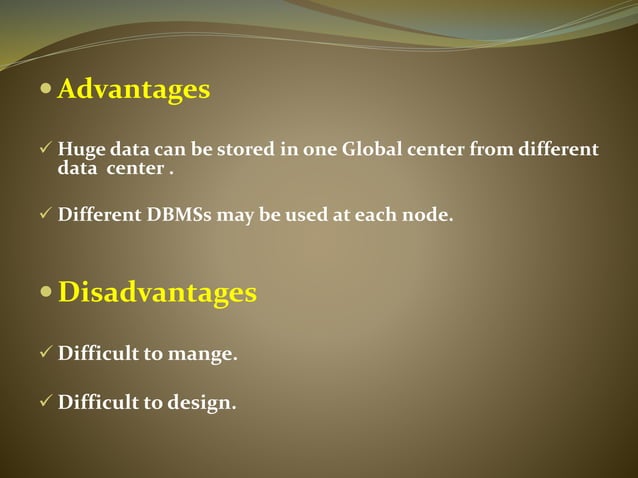 • Advantages

✓ Huge data can be stored in one Global center from different data center .

✓ Different DBMSs may be used at each node.

• Disadvantages

✓ Difficult to mange.

✓ Difficult to design.